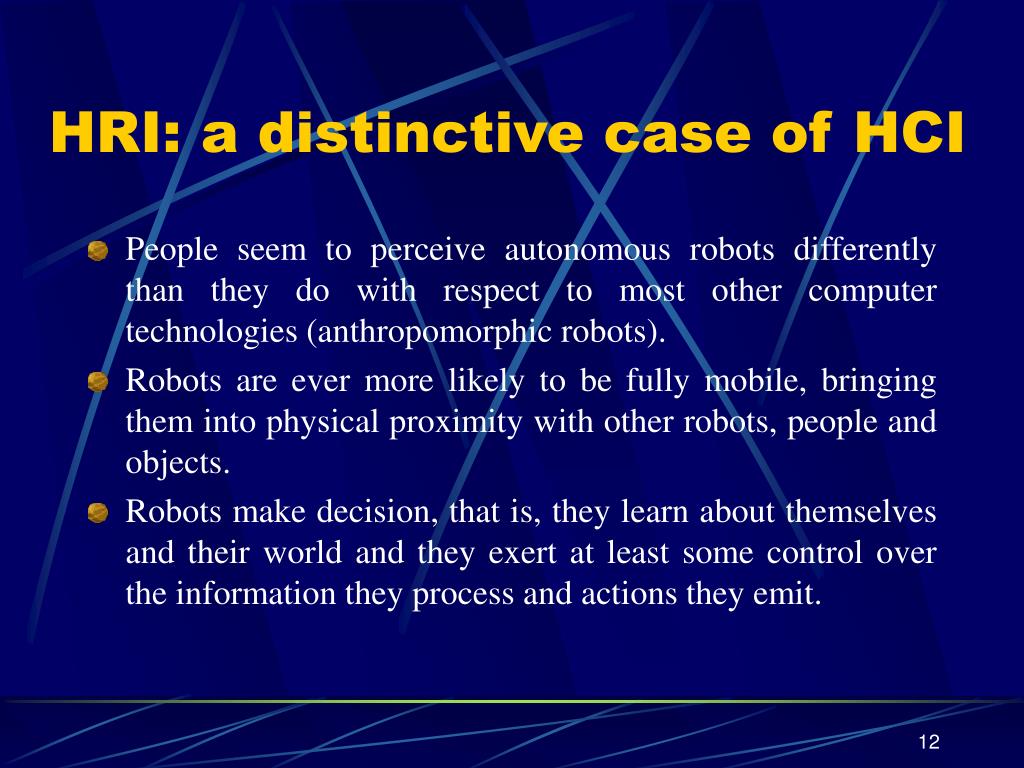 HRI: a distinctive case of HCI

People seem to perceive autonomous robots differently than they do with respect to most other computer technologies (anthropomorphic robots).

Robots are ever more likely to be fully mobile, bringing them into physical proximity with other robots, people and objects.

Robots make decision, that is, they learn about themselves and their world and they exert at least some control over the information they process and actions they emit.

12